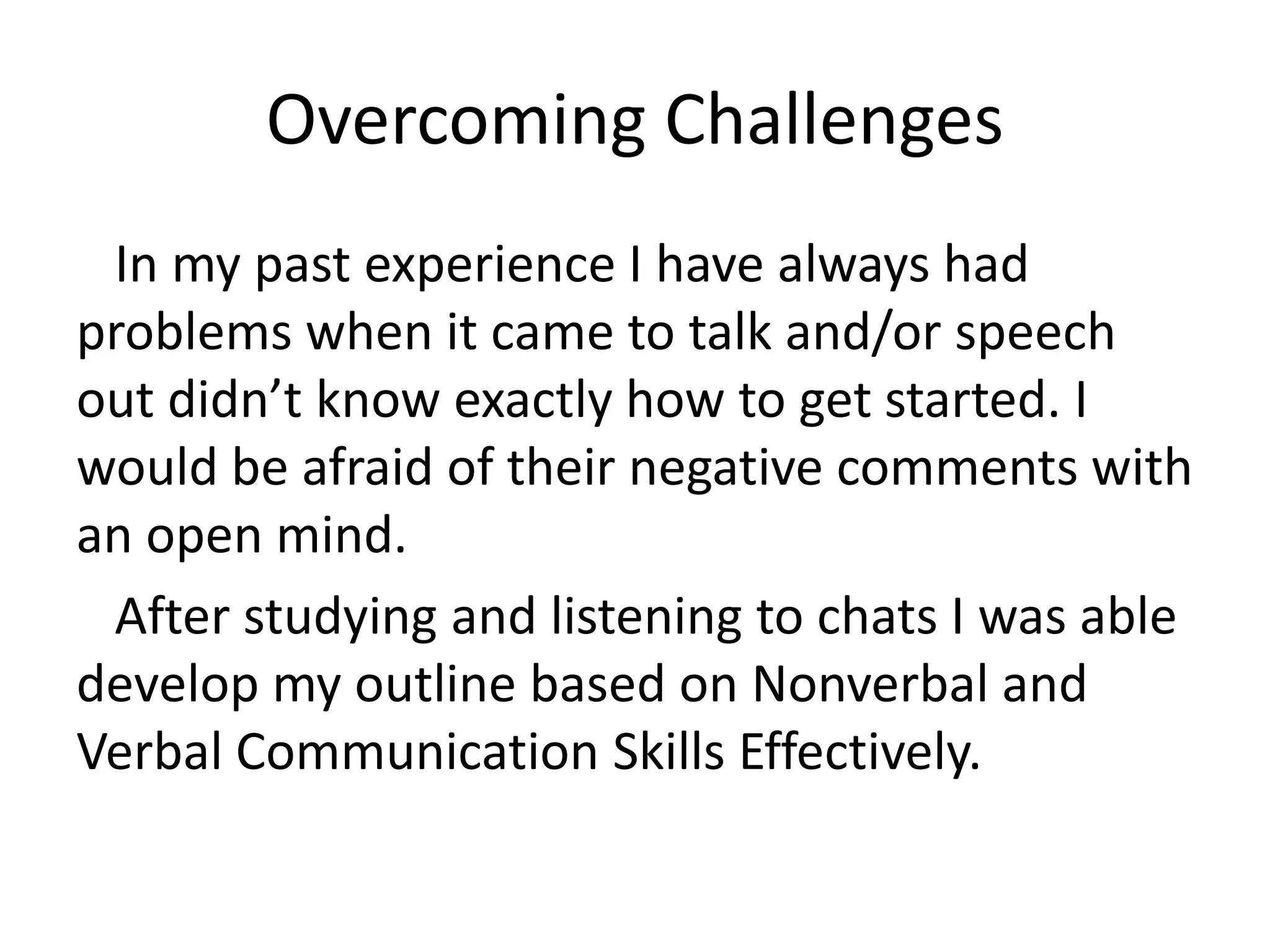 Overcoming Challenges

In my past experience I have always had problems when it came to talk and/or speech out didn’t know exactly how to get started. I would be afraid of their negative comments with an open mind.

After studying and listening to chats I was able develop my outline based on Nonverbal and Verbal Communication Skills Effectively.